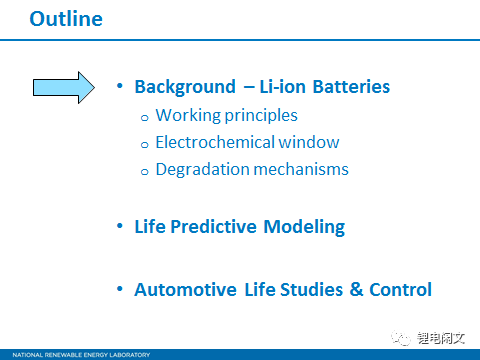 Outline

• Background – Li-ion Batteries
o Working principles
o Electrochemical window
o Degradation mechanisms

• Life Predictive Modeling

• Automotive Life Studies & Control

锂电闲文

NATIONAL RENEWABLE ENERGY LABORATORY